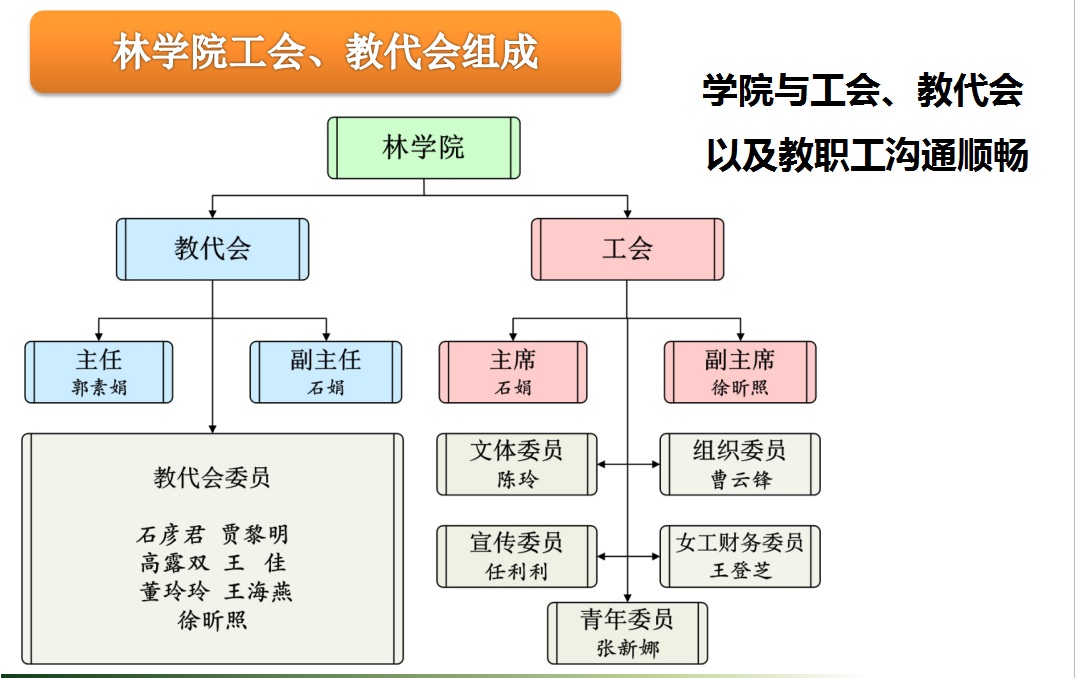 林学院工会、教代会组成

学院与工会、教代会
以及教职工沟通顺畅

林学院

教代会

工会

主任
郭素娟

副主任
石娟

主席
石娟

副主席
徐昕照

教代会委员

石彦君 贾黎明
高露双 王 佳
董玲玲 王海燕
徐昕照

文体委员
陈玲

组织委员
曹云锋

宣传委员
任利利

女工财务委员
王登芝

青年委员
张新娜